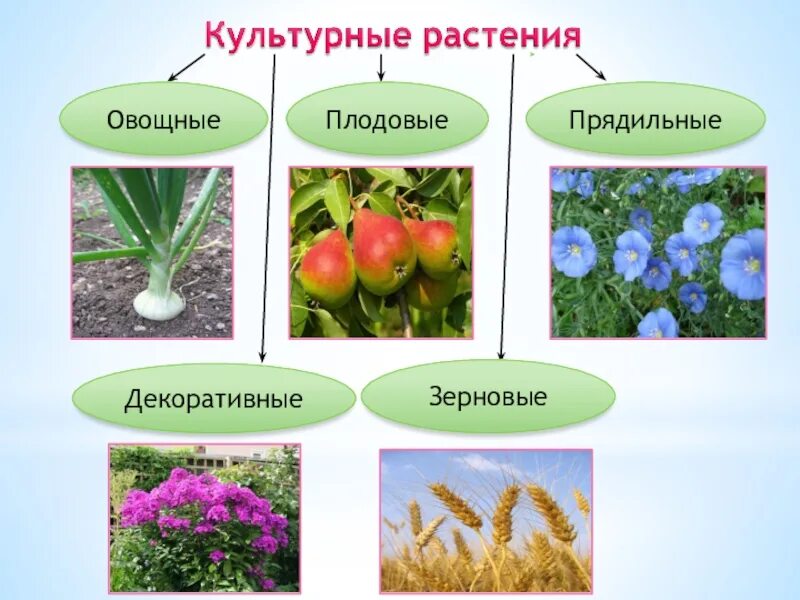 Культурные растения

Овощные

Плодовые

Прядильные

Декоративные

Зерновые